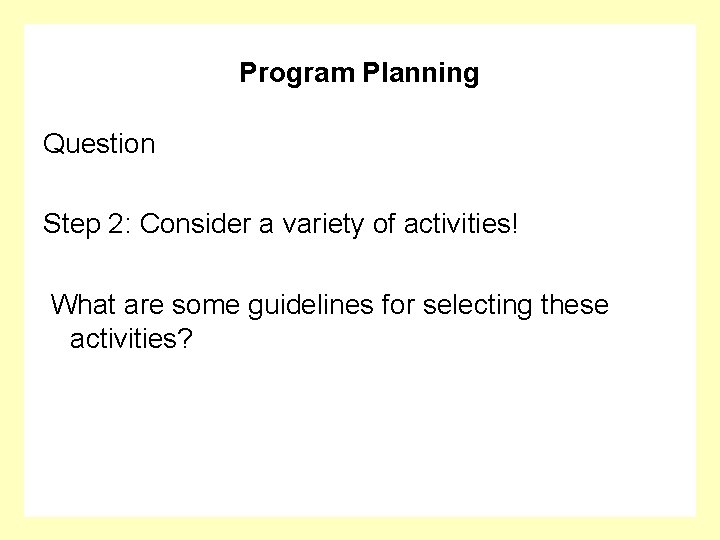 Program Planning

Question

Step 2: Consider a variety of activities!

What are some guidelines for selecting these activities?